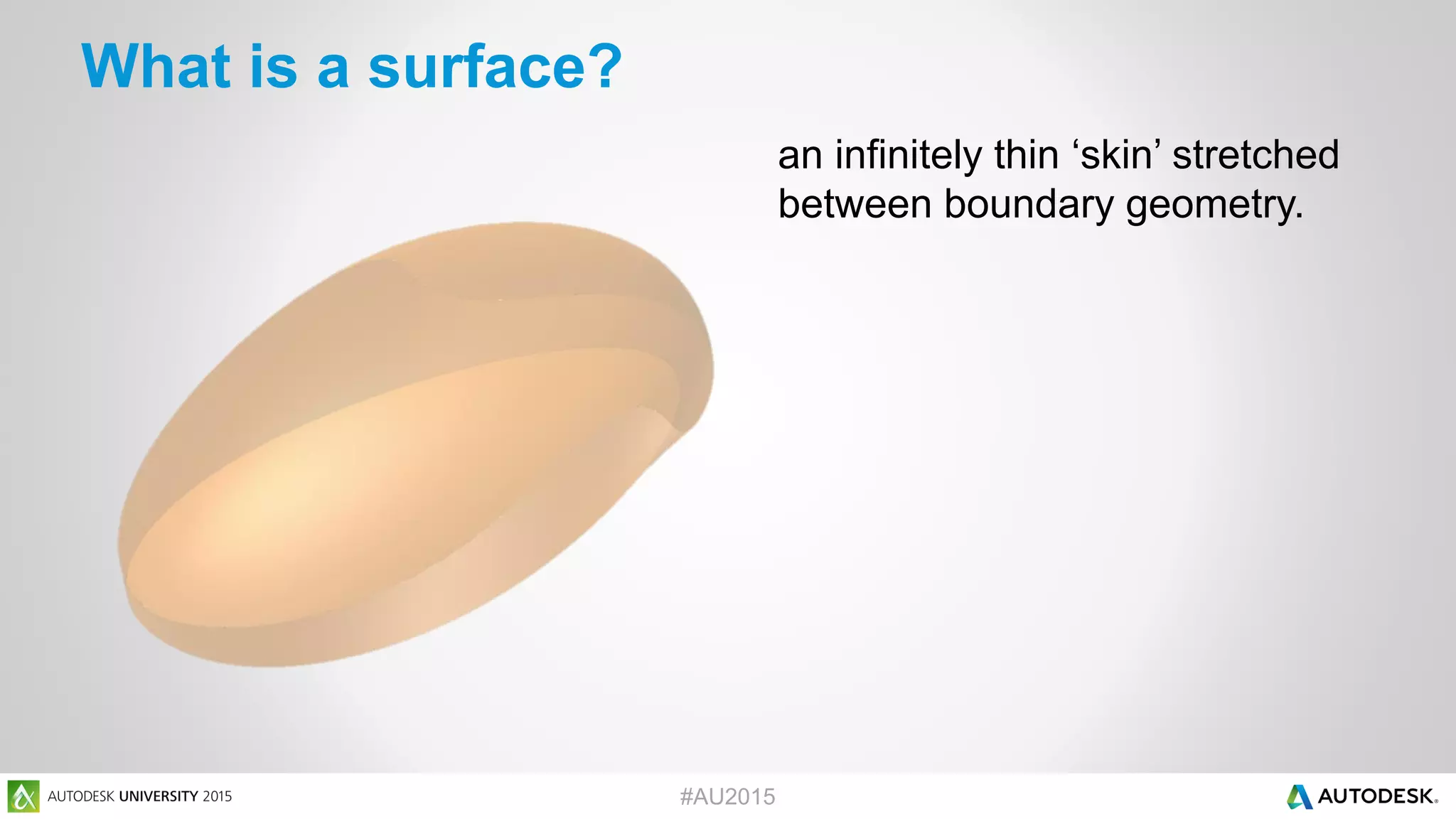 What is a surface?

an infinitely thin ‘skin’ stretched between boundary geometry.

AUTODESK UNIVERSITY 2015

#AU2015

AUTODESK.